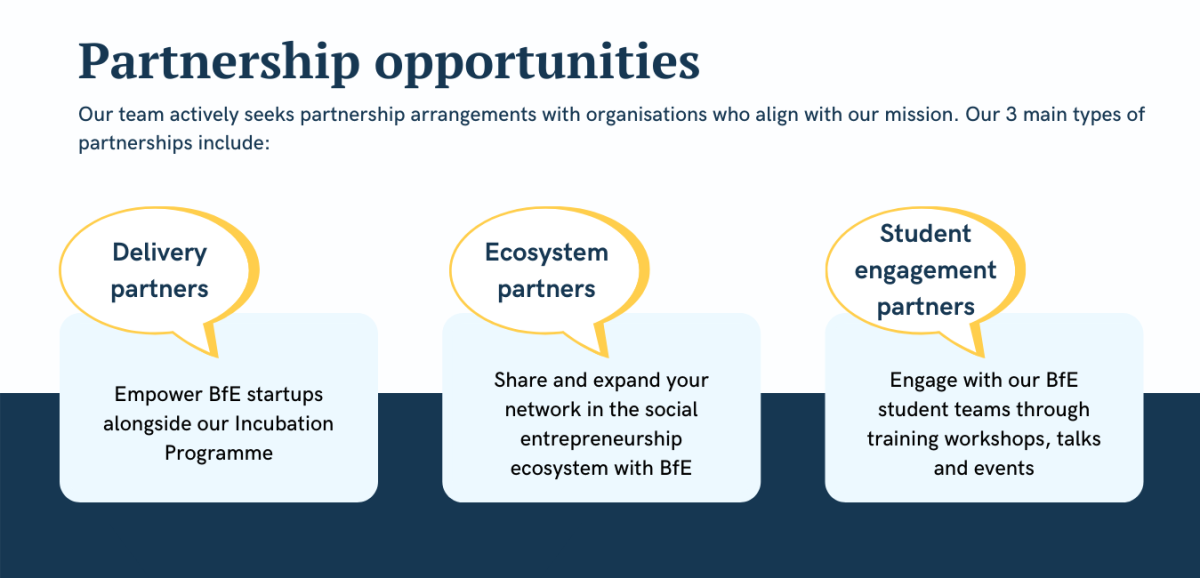 Partnership opportunities

Our team actively seeks partnership arrangements with organisations who align with our mission. Our 3 main types of partnerships include:

Delivery partners

Empower BfE startups alongside our Incubation Programme

Ecosystem partners

Share and expand your network in the social entrepreneurship ecosystem with BfE

Student engagement partners

Engage with our BfE student teams through training workshops, talks and events